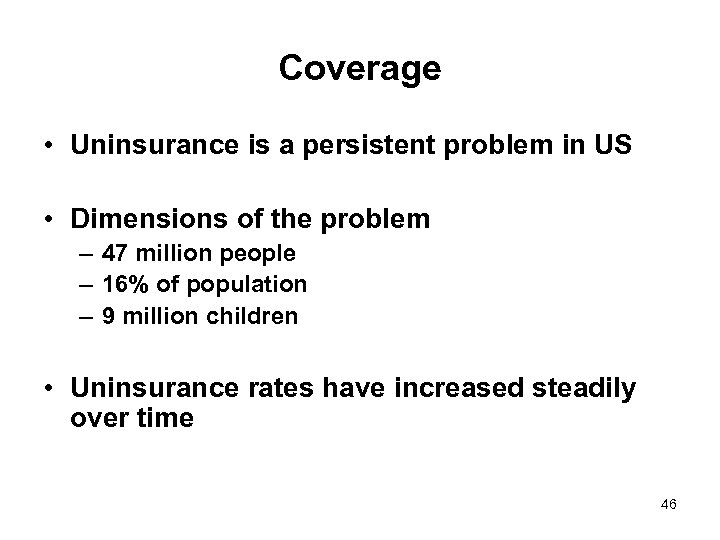 Coverage

• Uninsurance is a persistent problem in US

• Dimensions of the problem
– 47 million people
– 16% of population
– 9 million children

• Uninsurance rates have increased steadily over time

46